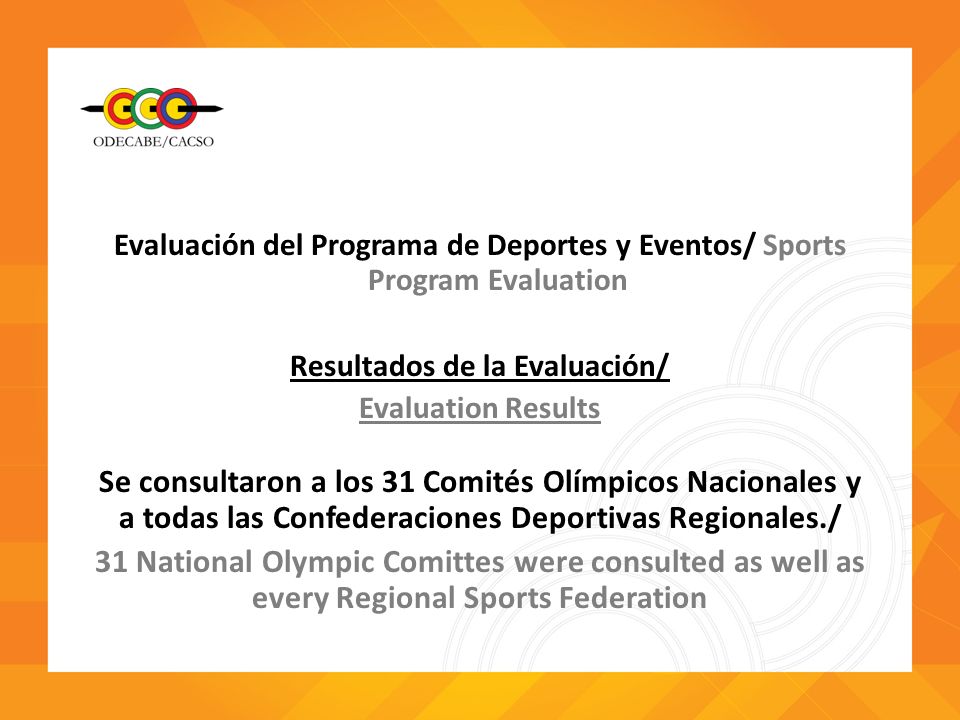 ODECABE/CACSO

Evaluación del Programa de Deportes y Eventos/ Sports Program Evaluation

Resultados de la Evaluación/
Evaluation Results

Se consultaron a los 31 Comités Olímpicos Nacionales y a todas las Confederaciones Deportivas Regionales./
31 National Olympic Comittes were consulted as well as every Regional Sports Federation